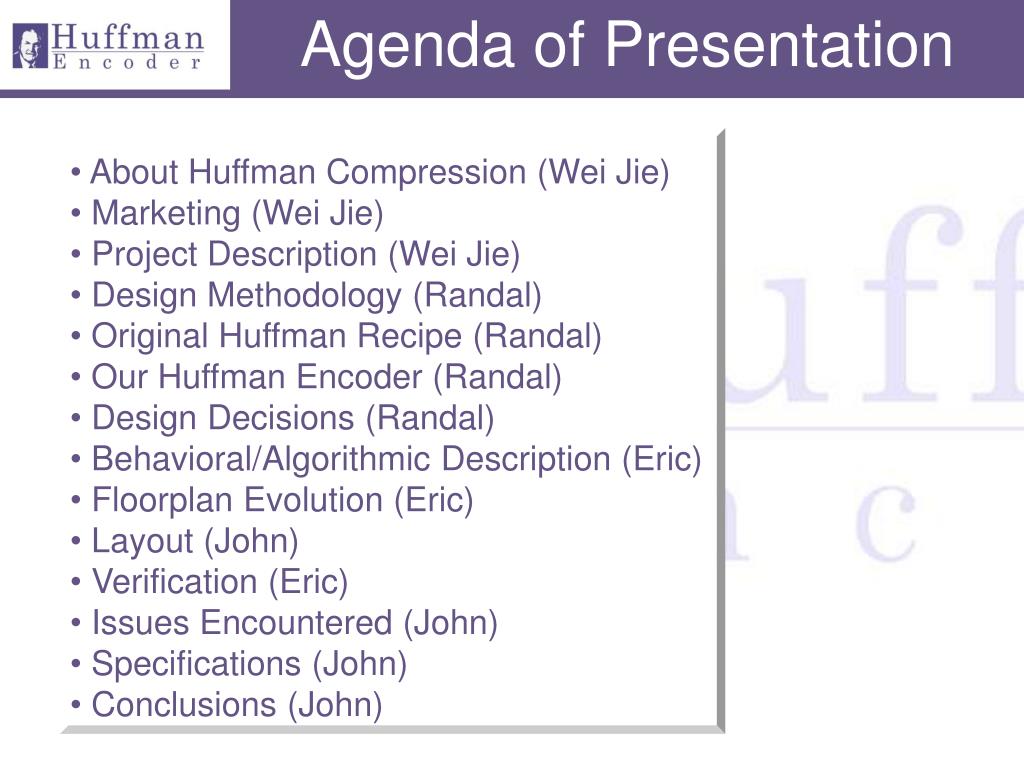 Huffman Encoder

Agenda of Presentation

• About Huffman Compression (Wei Jie)
• Marketing (Wei Jie)
• Project Description (Wei Jie)
• Design Methodology (Randal)
• Original Huffman Recipe (Randal)
• Our Huffman Encoder (Randal)
• Design Decisions (Randal)
• Behavioral/Algorithmic Description (Eric)
• Floorplan Evolution (Eric)
• Layout (John)
• Verification (Eric)
• Issues Encountered (John)
• Specifications (John)
• Conclusions (John)

uff
n c